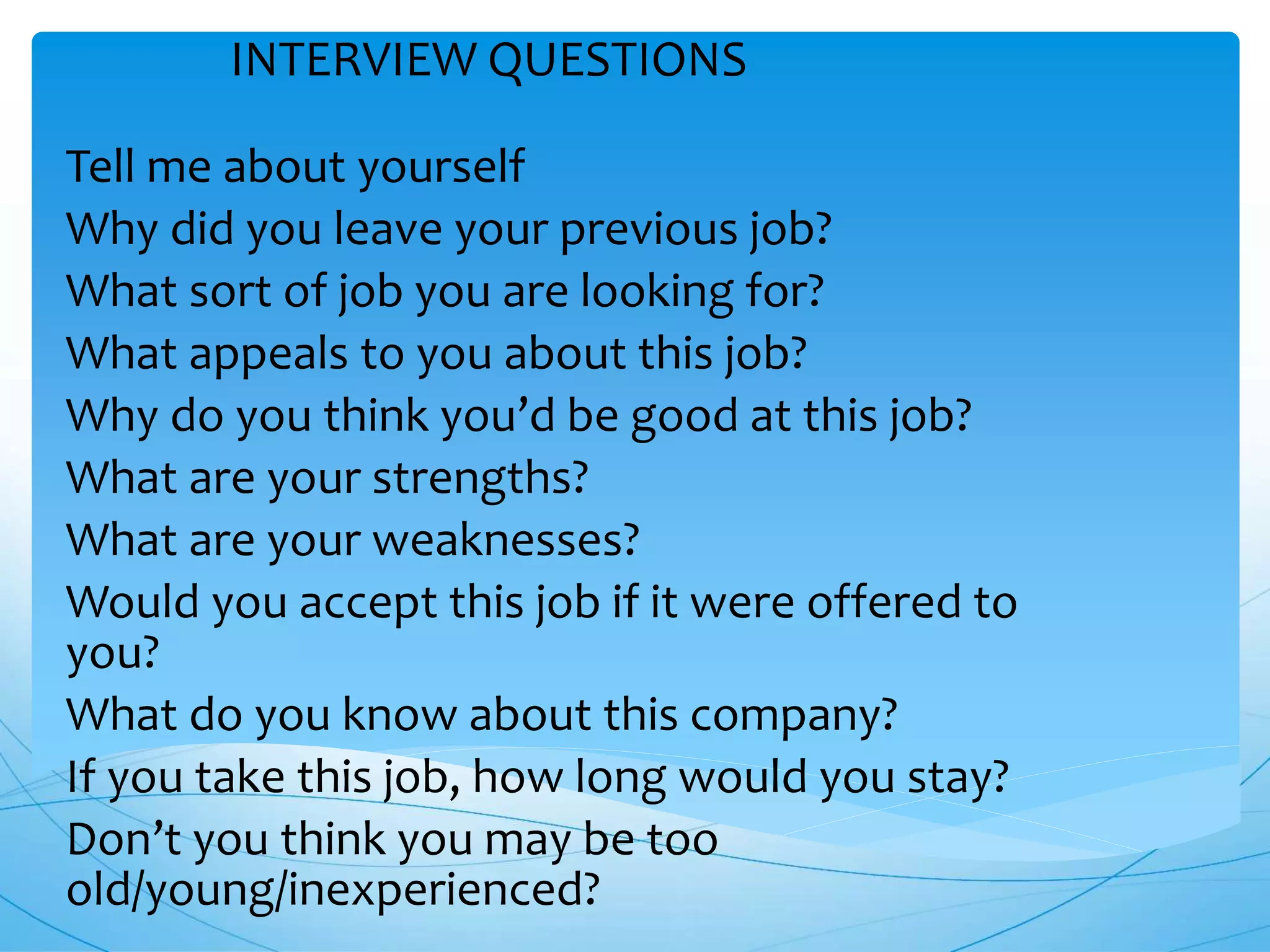 INTERVIEW QUESTIONS

Tell me about yourself
Why did you leave your previous job?
What sort of job you are looking for?
What appeals to you about this job?
Why do you think you’d be good at this job?
What are your strengths?
What are your weaknesses?
Would you accept this job if it were offered to you?
What do you know about this company?
If you take this job, how long would you stay?
Don’t you think you may be too old/young/inexperienced?